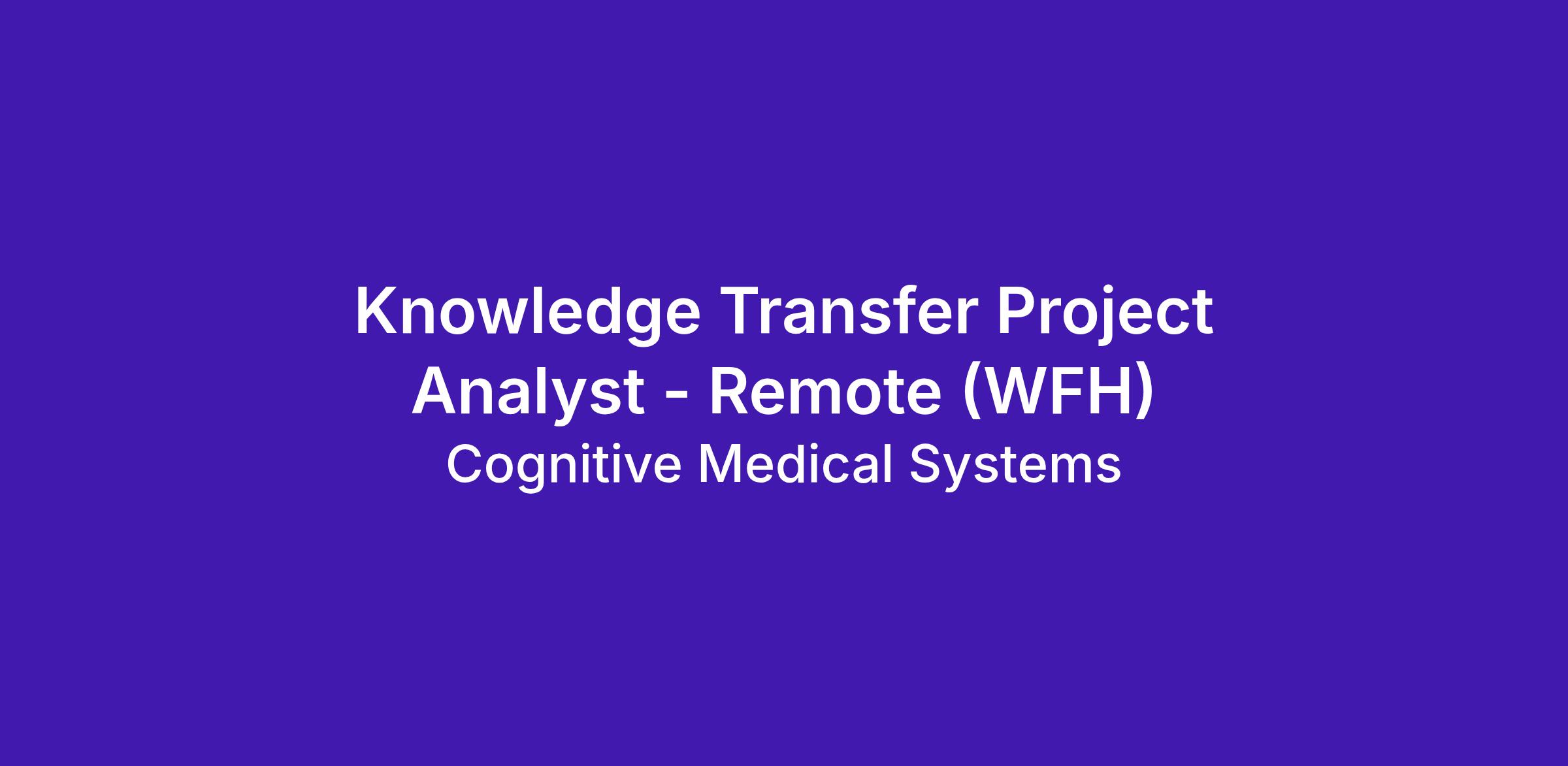 Knowledge Transfer Project Analyst - Remote (WFH)
Cognitive Medical Systems